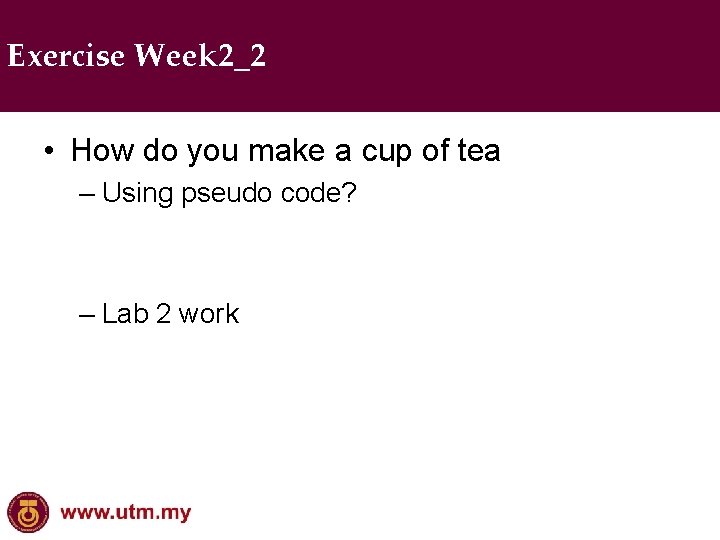 Exercise Week2_2

• How do you make a cup of tea
– Using pseudo code?

– Lab 2 work

www.utm.my